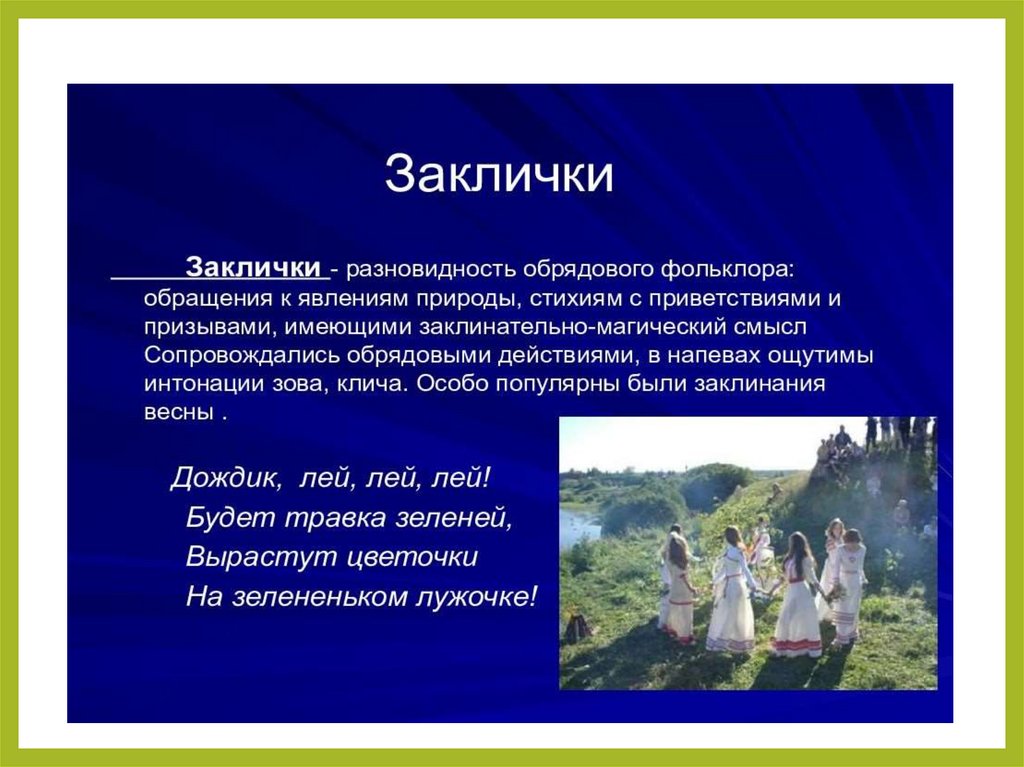 Заклички

Заклички - разновидность обрядового фольклора: обращения к явлениям природы, стихиям с приветствиями и призывами, имеющими заклинательно-магический смысл Сопровождались обрядовыми действиями, в напевах ощутимы интонации зова, клича. Особо популярны были заклинания весны .

Дождик, лей, лей, лей!
Будет травка зеленей,
Вырастут цветочки
На зелененьком лужочке!